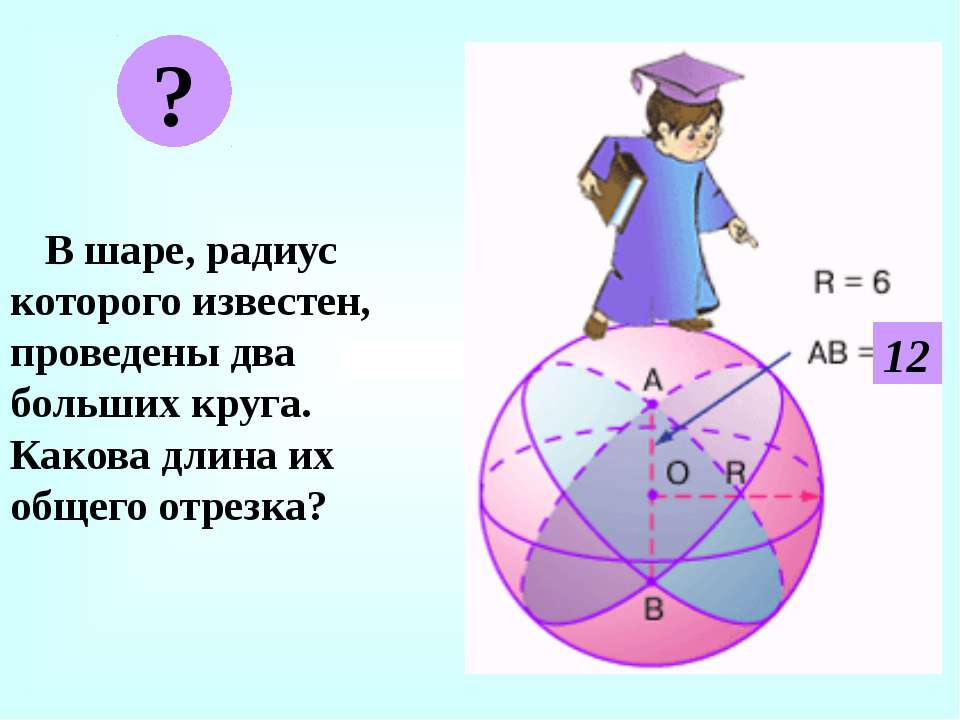 ?

В шаре, радиус которого известен, проведены два больших круга. Какова длина их общего отрезка?

R = 6

AB = 12

A

O

R

B